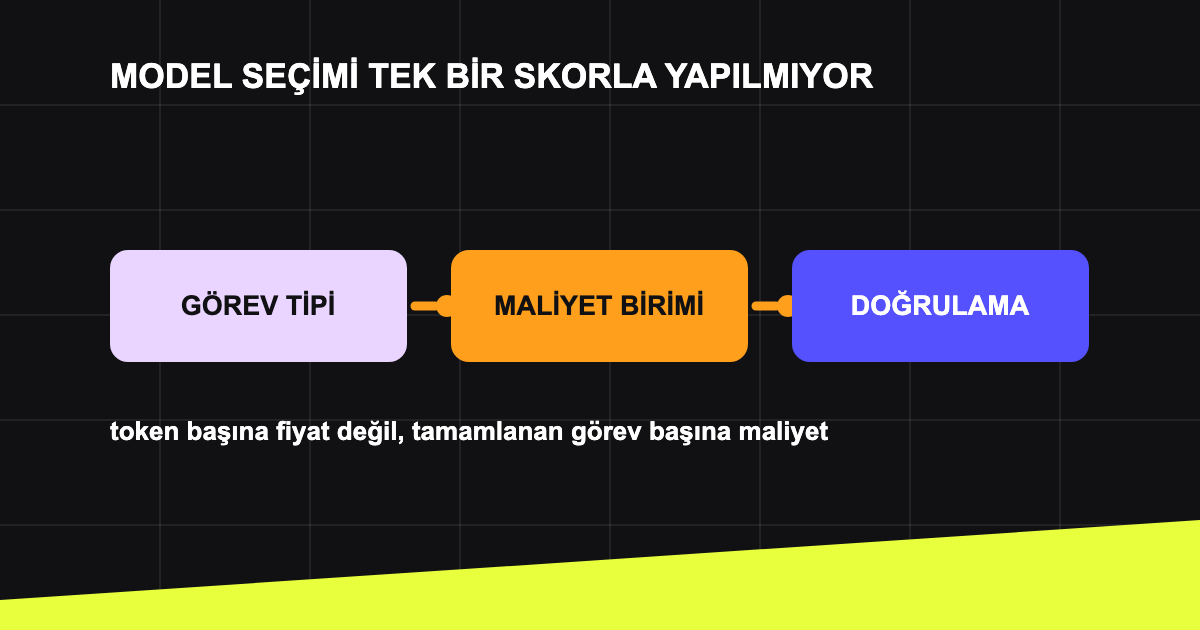 MODEL SEÇİMİ TEK BİR SKORLA YAPILMIYOR

GÖREV TİPİ

MALİYET BİRİMİ

DOĞRULAMA

token başına fiyat değil, tamamlanan görev başına maliyet